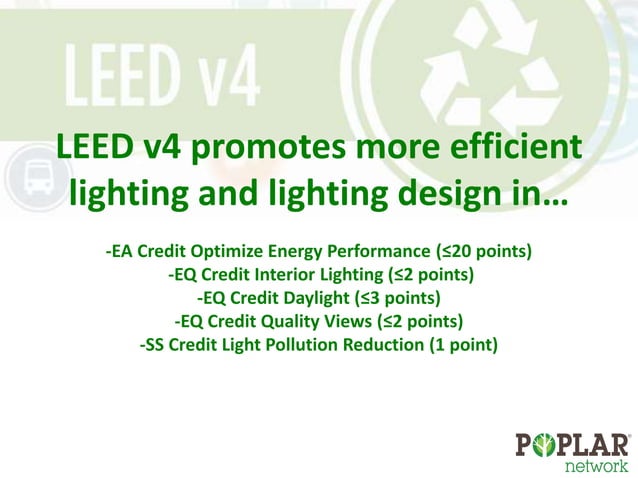 LEED v4

LEED v4 promotes more efficient lighting and lighting design in…

-EA Credit Optimize Energy Performance (≤20 points)
-EQ Credit Interior Lighting (≤2 points)
-EQ Credit Daylight (≤3 points)
-EQ Credit Quality Views (≤2 points)
-SS Credit Light Pollution Reduction (1 point)

POPLAR network